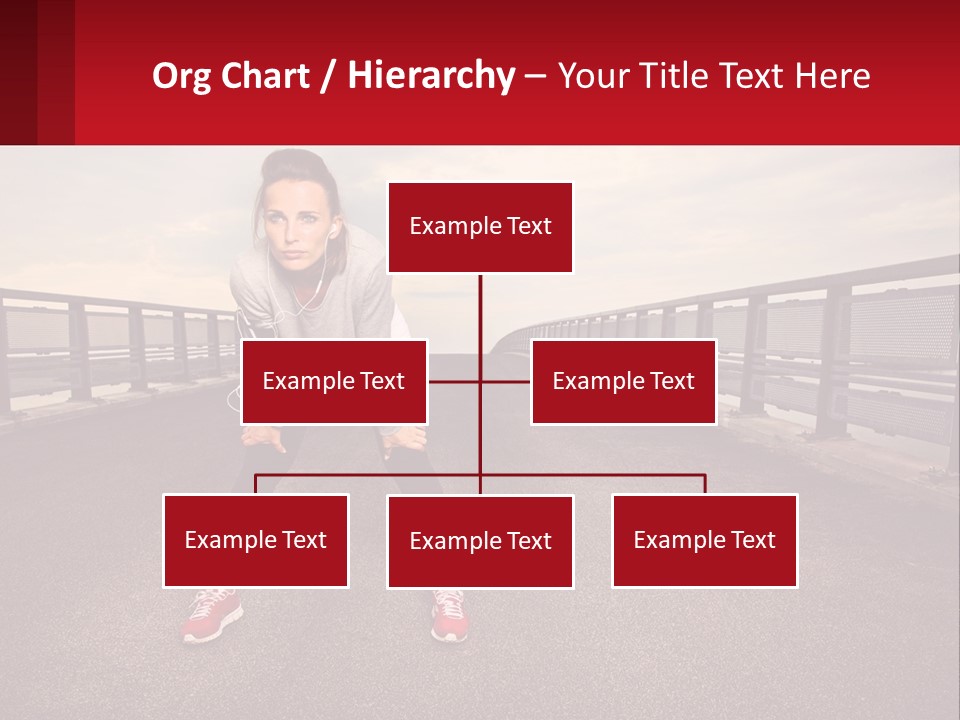 Org Chart / Hierarchy – Your Title Text Here

Example Text

Example Text

Example Text

Example Text

Example Text

Example Text